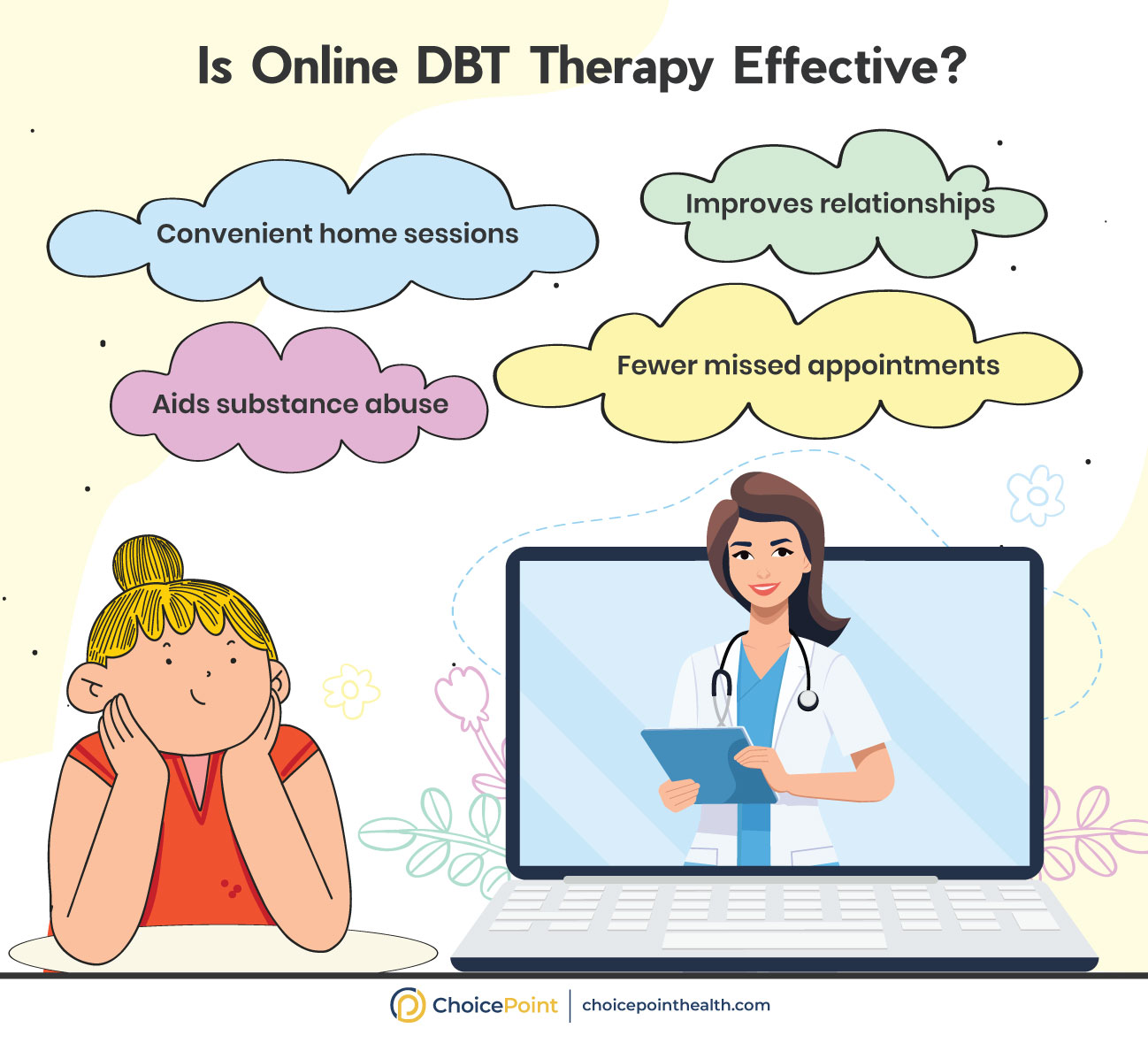 Is Online DBT Therapy Effective?

Convenient home sessions

Improves relationships

Aids substance abuse

Fewer missed appointments

ChoicePoint | choicepointhealth.com